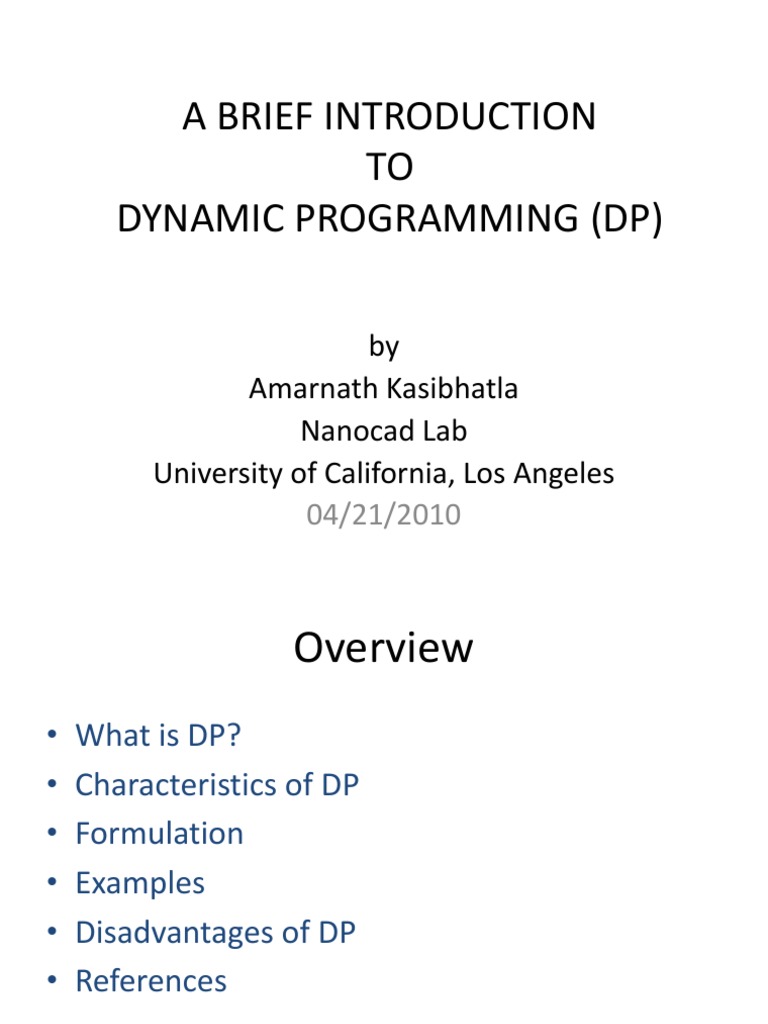 A BRIEF INTRODUCTION
TO
DYNAMIC PROGRAMMING (DP)

by
Amarnath Kasibhatla
Nanocad Lab
University of California, Los Angeles
04/21/2010

Overview

• What is DP?
• Characteristics of DP
• Formulation
• Examples
• Disadvantages of DP
• References